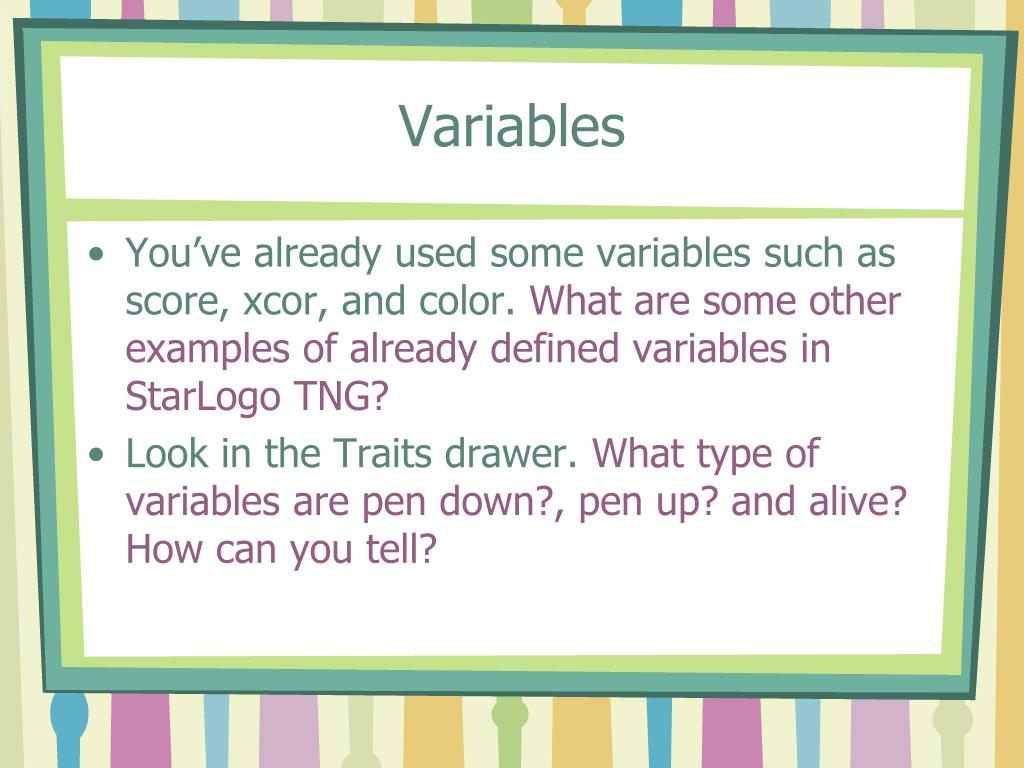 Variables

• You’ve already used some variables such as score, xcor, and color. What are some other examples of already defined variables in StarLogo TNG?
• Look in the Traits drawer. What type of variables are pen down?, pen up? and alive? How can you tell?